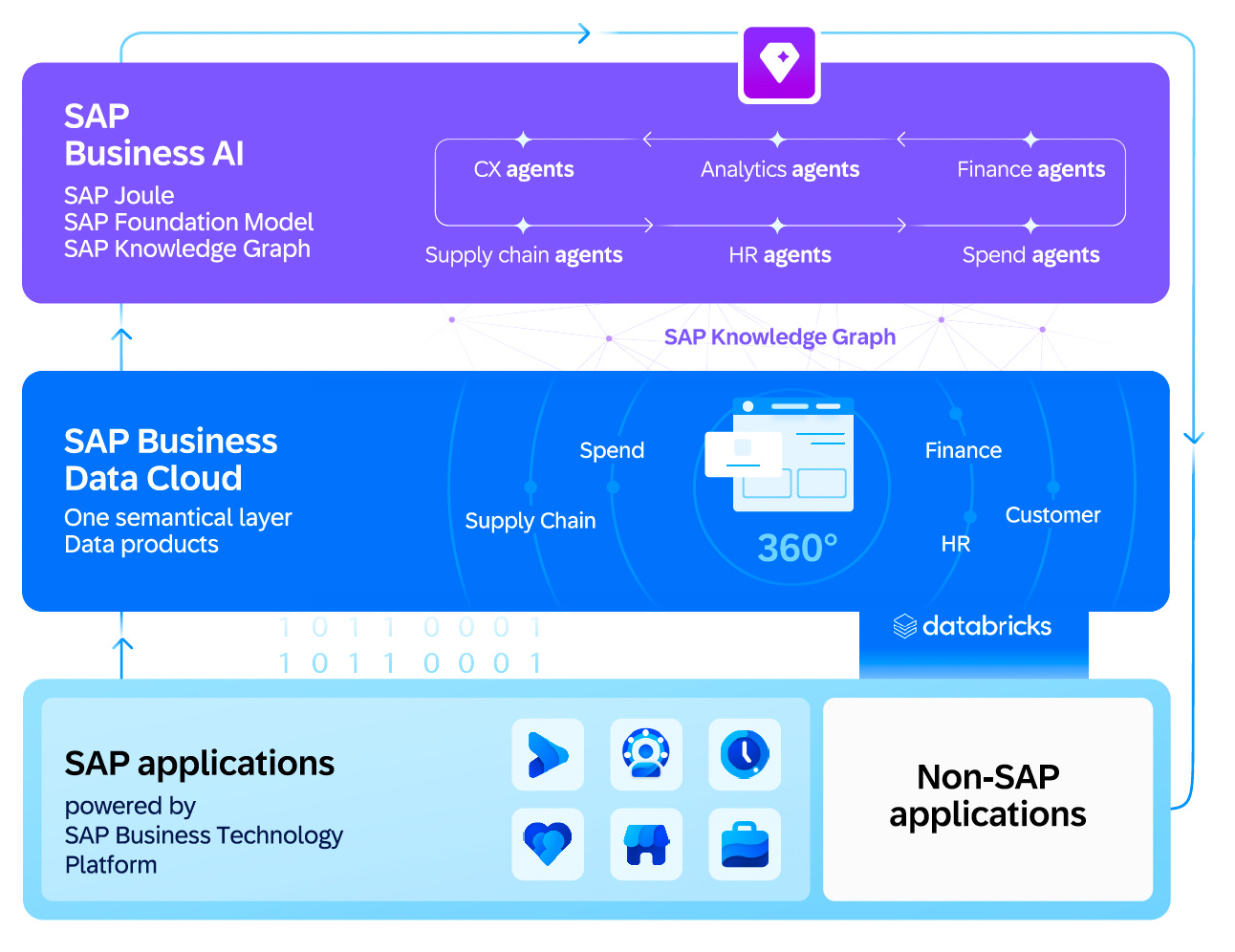 SAP
Business AI
SAP Joule
SAP Foundation Model
SAP Knowledge Graph

CX agents
Analytics agents
Finance agents
Supply chain agents
HR agents
Spend agents

SAP Knowledge Graph

SAP Business Data Cloud
One semantical layer
Data products

Spend
Supply Chain
360°
Finance
Customer
HR

databricks

1 0 1 1 0 0 0 1
1 0 1 1 0 0 0 1

SAP applications
powered by
SAP Business Technology Platform

Non-SAP applications